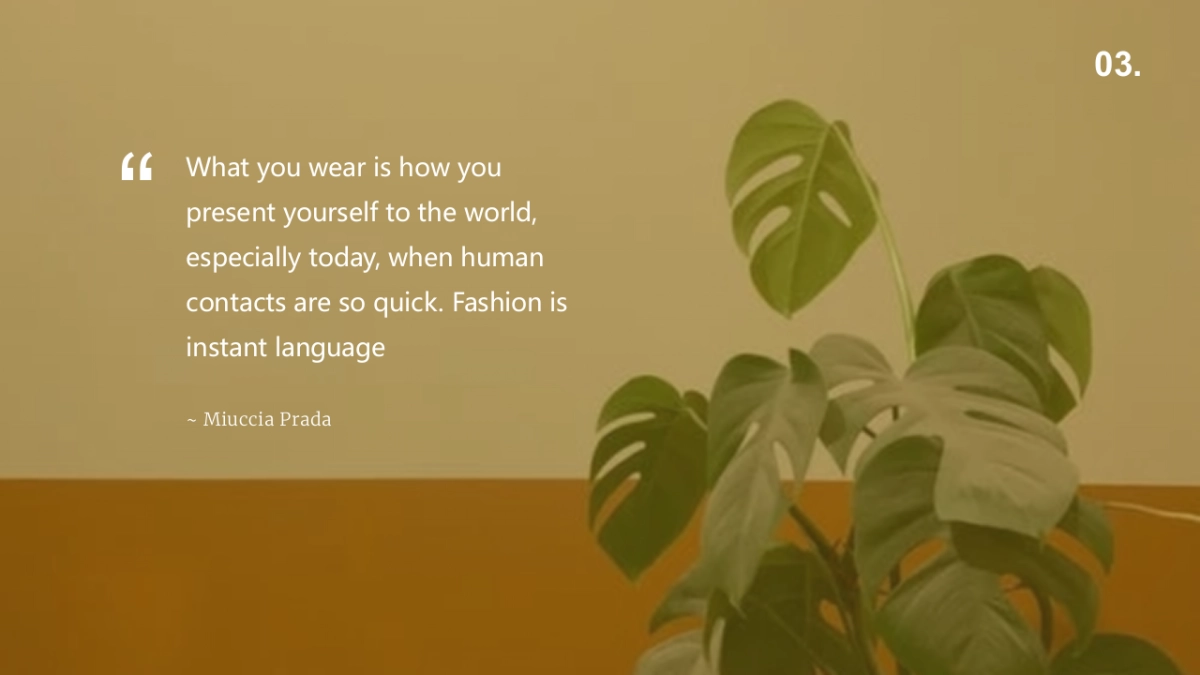 03.

“ What you wear is how you present yourself to the world, especially today, when human contacts are so quick. Fashion is instant language

~ Miuccia Prada